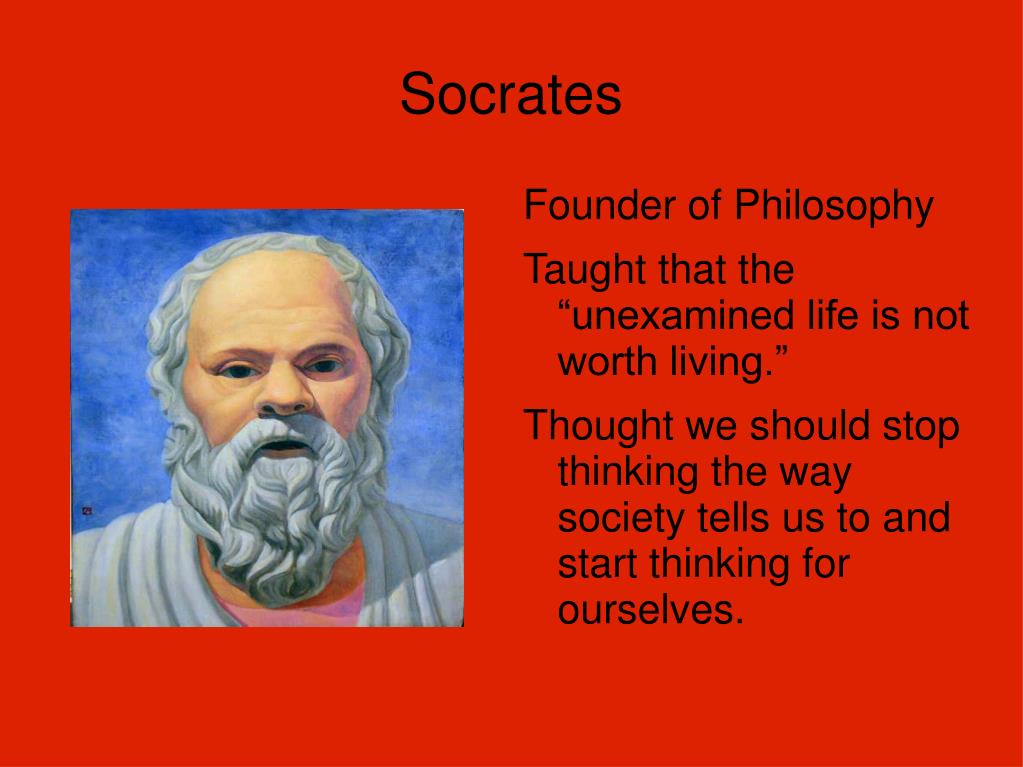 Socrates

Founder of Philosophy

Taught that the “unexamined life is not worth living.”

Thought we should stop thinking the way society tells us to and start thinking for ourselves.